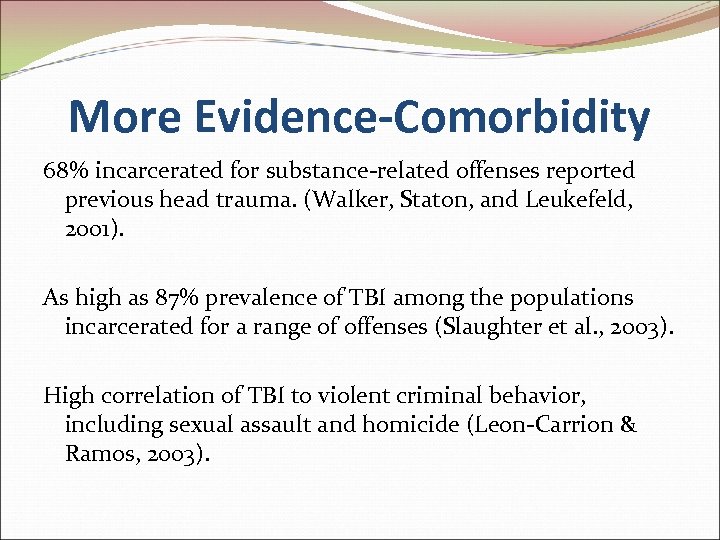 More Evidence-Comorbidity

68% incarcerated for substance-related offenses reported previous head trauma. (Walker, Staton, and Leukefeld, 2001).

As high as 87% prevalence of TBI among the populations incarcerated for a range of offenses (Slaughter et al., 2003).

High correlation of TBI to violent criminal behavior, including sexual assault and homicide (Leon-Carrion & Ramos, 2003).